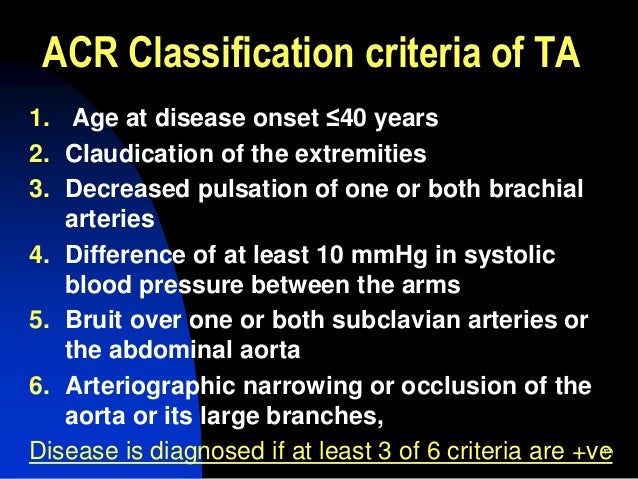 ACR Classification criteria of TA

1. Age at disease onset ≤40 years
2. Claudication of the extremities
3. Decreased pulsation of one or both brachial arteries
4. Difference of at least 10 mmHg in systolic blood pressure between the arms
5. Bruit over one or both subclavian arteries or the abdominal aorta
6. Arteriographic narrowing or occlusion of the aorta or its large branches,

Disease is diagnosed if at least 3 of 6 criteria are +ve